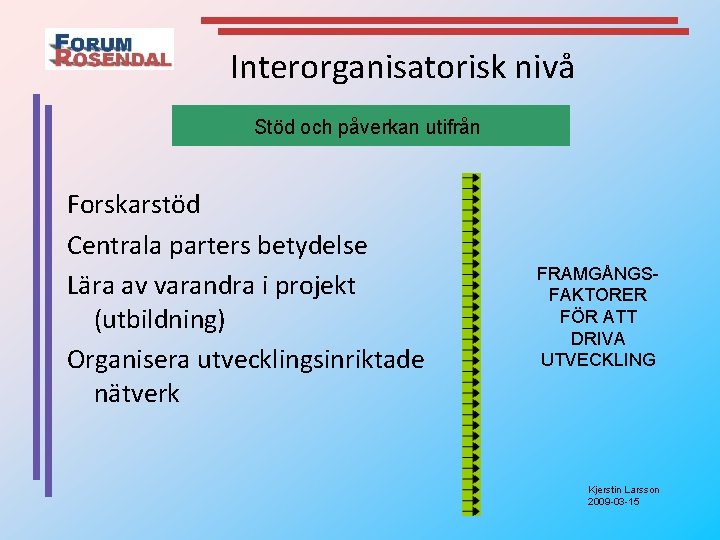 FORUM ROSENDAL

Interorganisatorisk nivå

Stöd och påverkan utifrån

Forskarstöd

Centrala parters betydelse

Lära av varandra i projekt (utbildning)

Organisera utvecklingsinriktade nätverk

FRAMGÅNGS-FAKTORER FÖR ATT DRIVA UTVECKLING

Kjerstin Larsson
2009-03-15